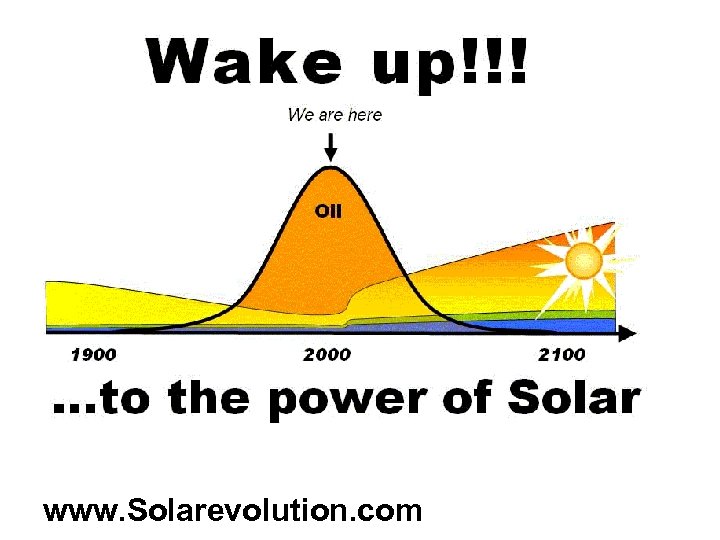 Wake up!!!

We are here

Oil

1900

2000

2100

...to the power of Solar

www.Solarevolution.com